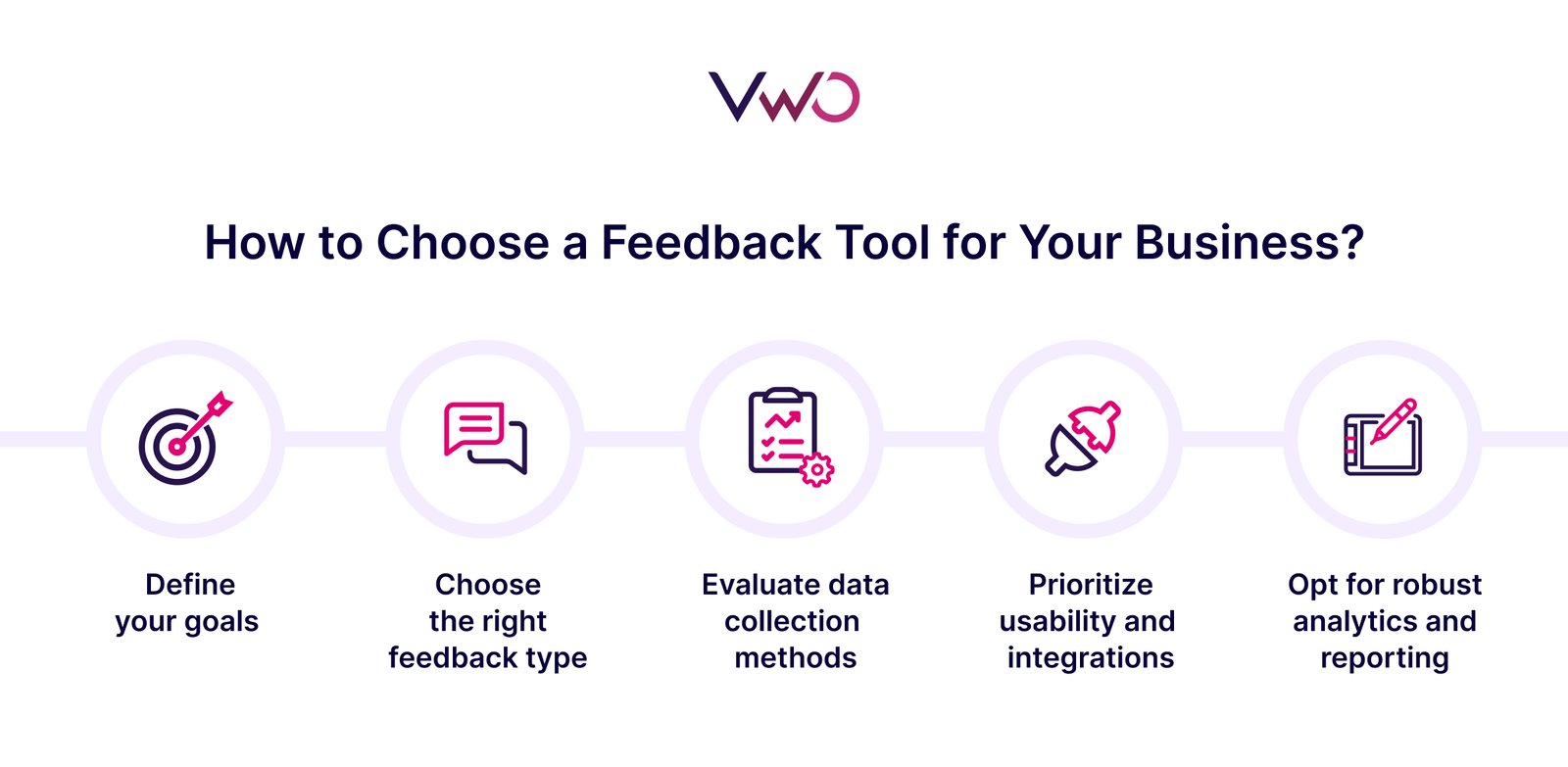 VWO

How to Choose a Feedback Tool for Your Business?

Define your goals

Choose the right feedback type

Evaluate data collection methods

Prioritize usability and integrations

Opt for robust analytics and reporting